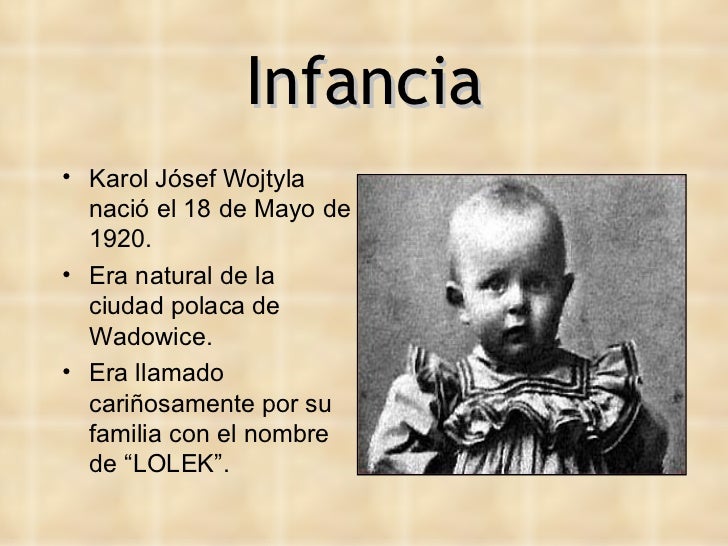 Infancia

• Karol Jósef Wojtyla nació el 18 de Mayo de 1920.
• Era natural de la ciudad polaca de Wadowice.
• Era llamado cariñosamente por su familia con el nombre de “LOLEK”.